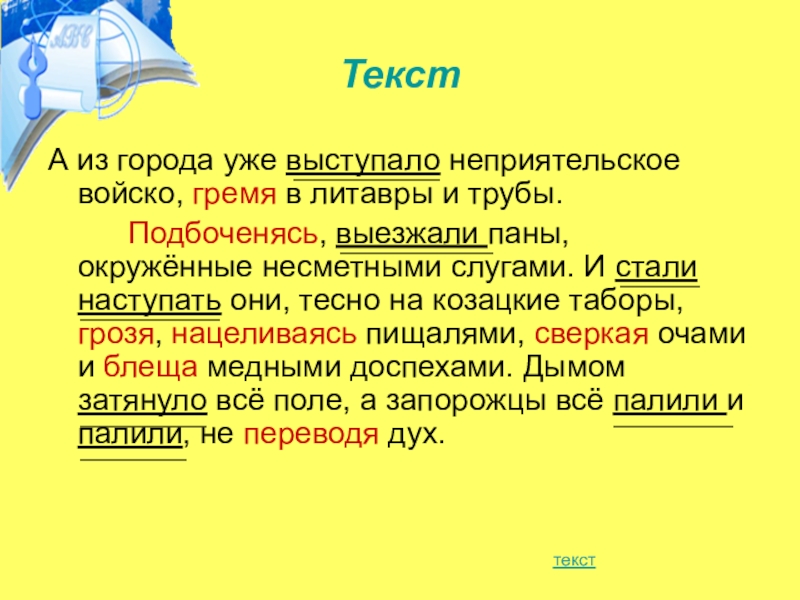 Текст

А из города уже выступало неприятельское войско, гремя в литавры и трубы.

Подбоченясь, выезжали паны, окружённые несметными слугами. И стали наступать они, тесно на козацкие таборы, грозя, нацеливаясь пищалями, сверкая очами и блеща медными доспехами. Дымом затянуло всё поле, а запорожцы всё палили и палили, не переводя дух.

текст